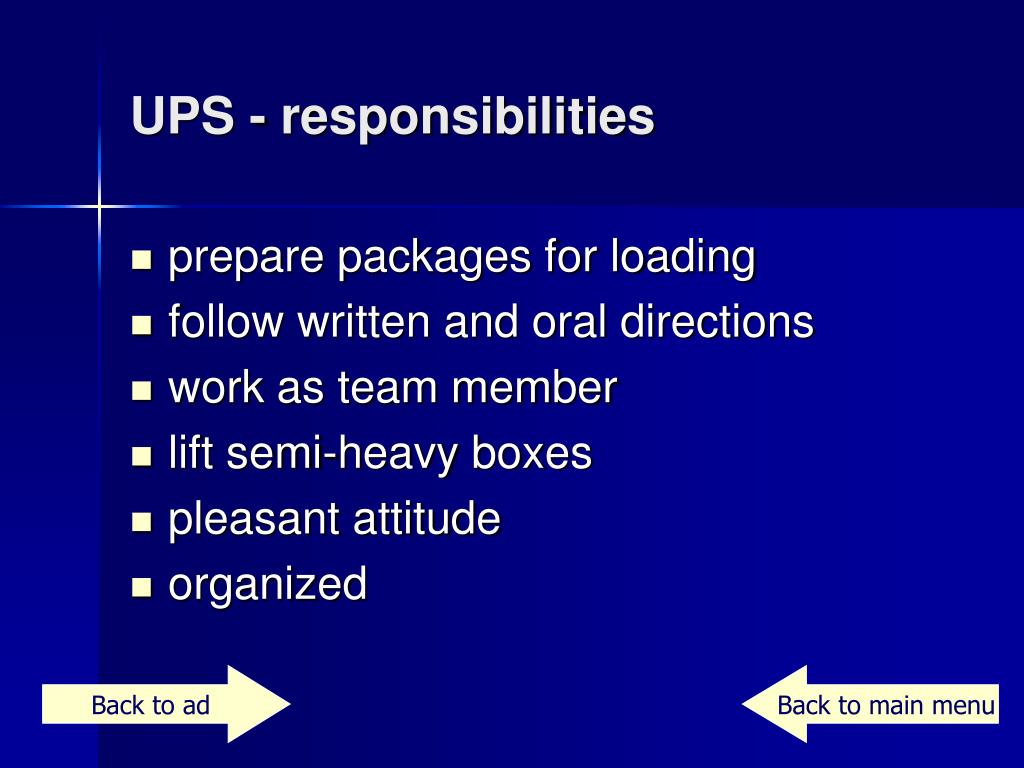 UPS - responsibilities

- prepare packages for loading
- follow written and oral directions
- work as team member
- lift semi-heavy boxes
- pleasant attitude
- organized

Back to ad

Back to main menu